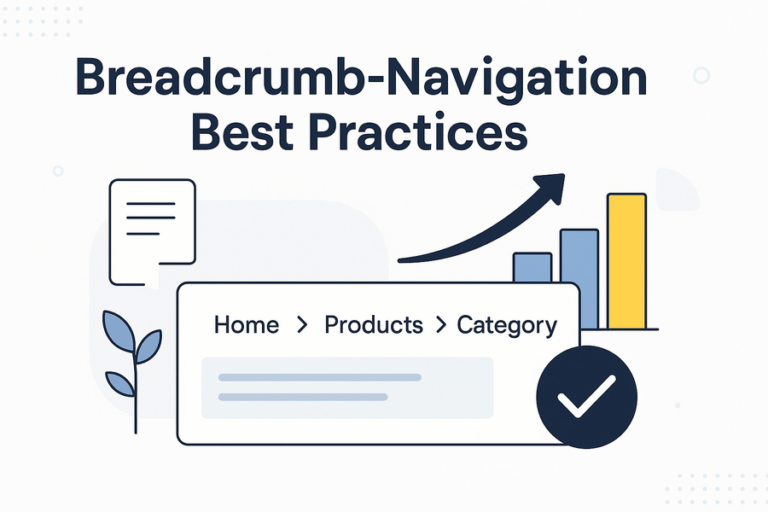 Breadcrumb-Navigation Best Practices

Home > Products > Category